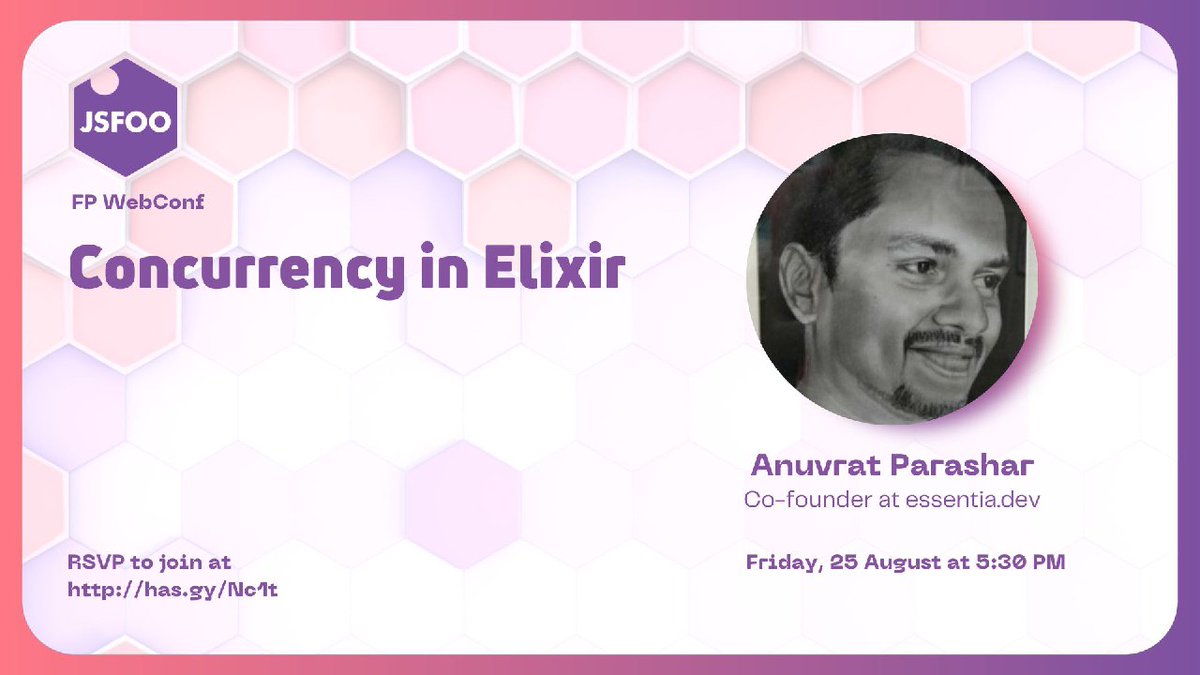 JSFOO

FP WebConf

Concurrency in Elixir

Anuvrat Parashar
Co-founder at essentia.dev

RSVP to join at
http://has.gy/Nc1t

Friday, 25 August at 5:30 PM